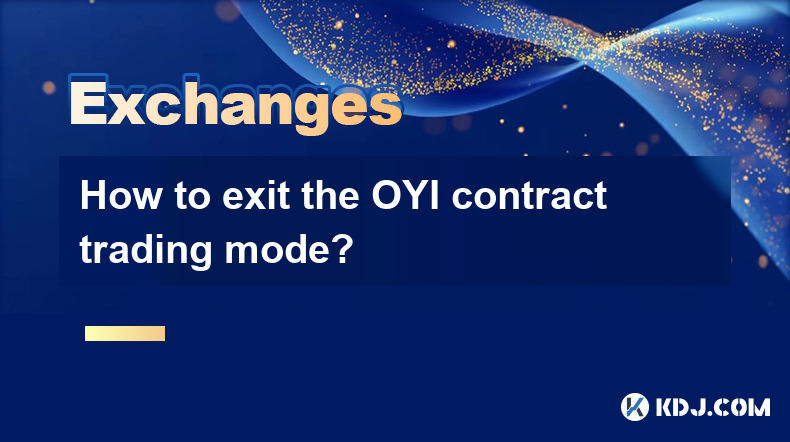 Exchanges

How to exit the OYI contract trading mode?

KDJ.COM